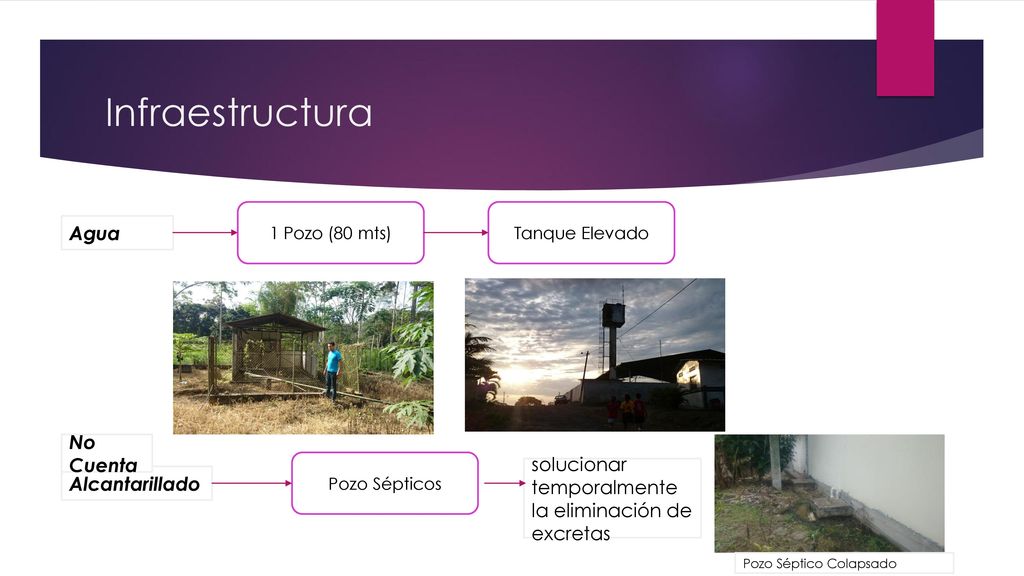 Infraestructura

Agua

1 Pozo (80 mts)

Tanque Elevado

No Cuenta

Alcantarillado

Pozo Sépticos

solucionar temporalmente la eliminación de excretas

Pozo Séptico Colapsado